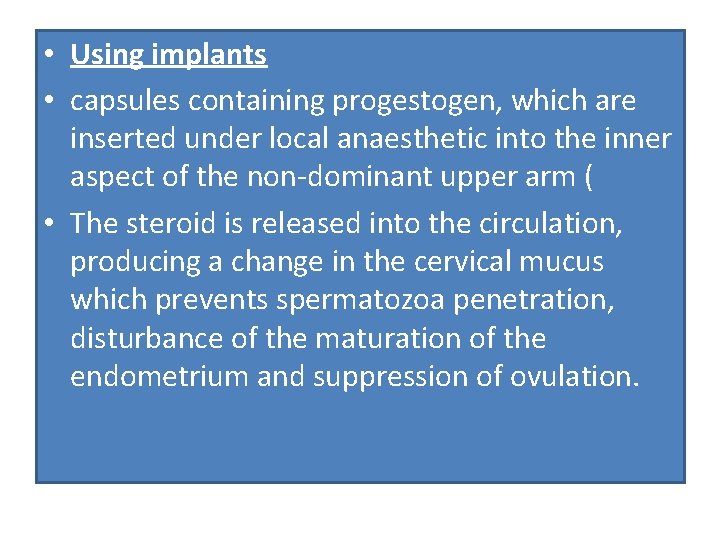 • Using implants

• capsules containing progestogen, which are inserted under local anaesthetic into the inner aspect of the non-dominant upper arm (

• The steroid is released into the circulation, producing a change in the cervical mucus which prevents spermatozoa penetration, disturbance of the maturation of the endometrium and suppression of ovulation.